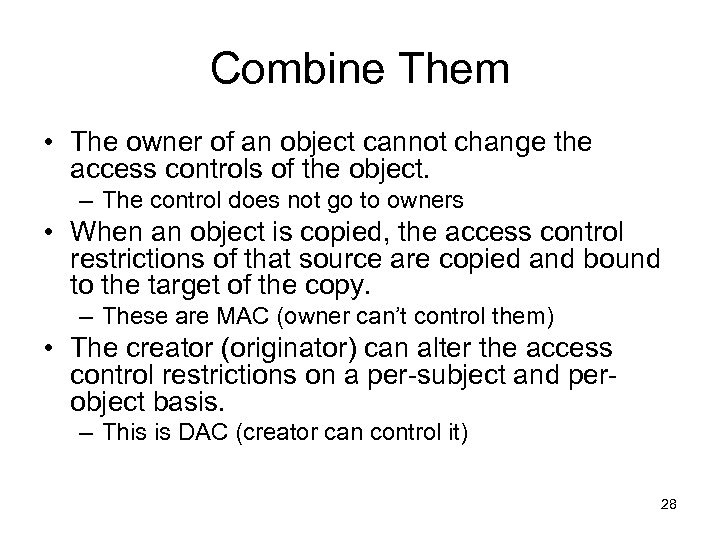 Combine Them

• The owner of an object cannot change the access controls of the object.
– The control does not go to owners
• When an object is copied, the access control restrictions of that source are copied and bound to the target of the copy.
– These are MAC (owner can't control them)
• The creator (originator) can alter the access control restrictions on a per-subject and per-object basis.
– This is DAC (creator can control it)

28